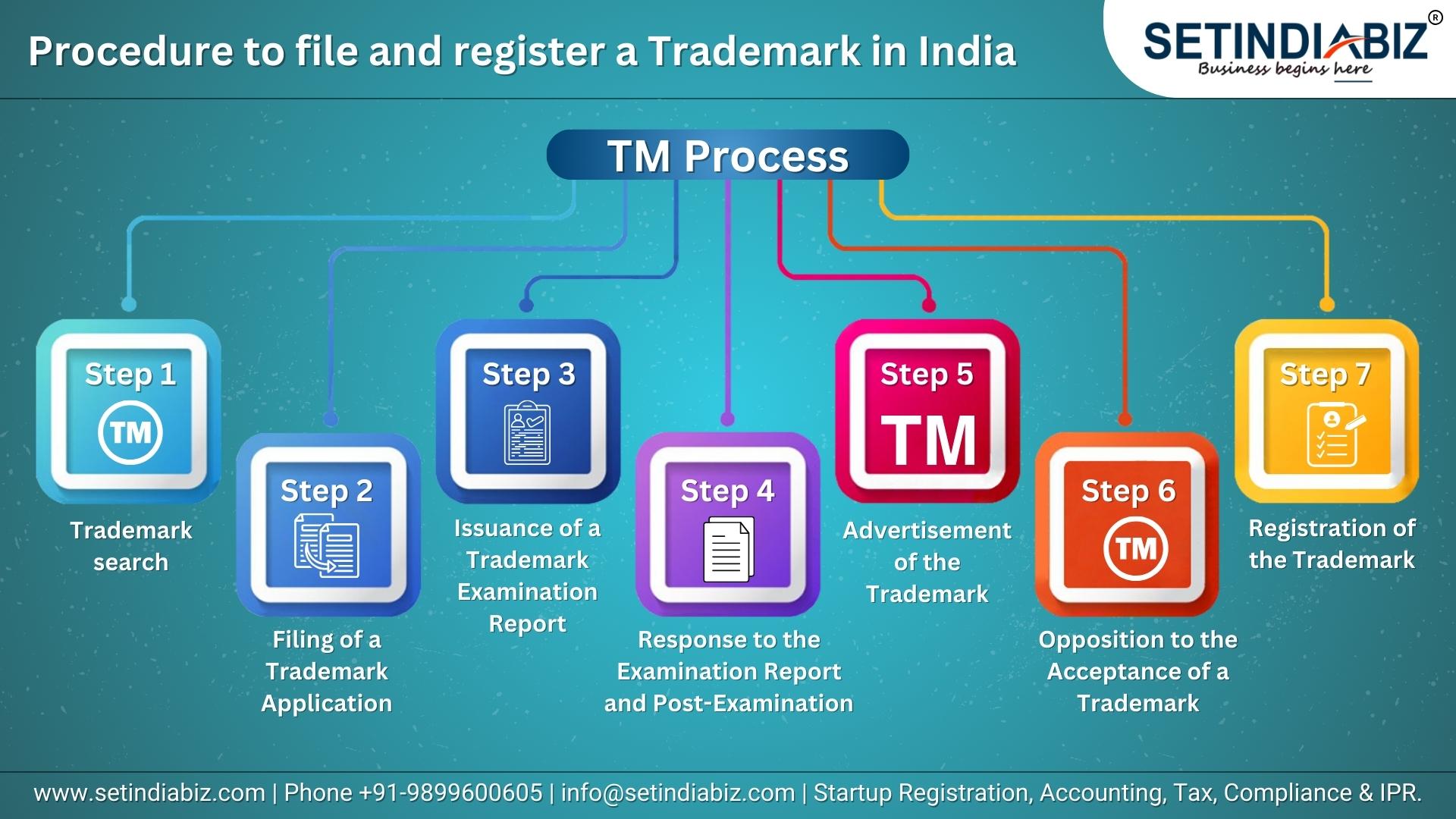 Procedure to file and register a Trademark in India

SETINDIABIZ®
Business begins here

TM Process

Step 1
TM
Trademark search

Step 2
Filing of a Trademark Application

Step 3
Issuance of a Trademark Examination Report

Step 4
Response to the Examination Report and Post-Examination

Step 5
TM
Advertisement of the Trademark

Step 6
TM
Opposition to the Acceptance of a Trademark

Step 7
Registration of the Trademark

www.setindiabiz.com | Phone +91-9899600605 | info@setindiabiz.com | Startup Registration, Accounting, Tax, Compliance & IPR.